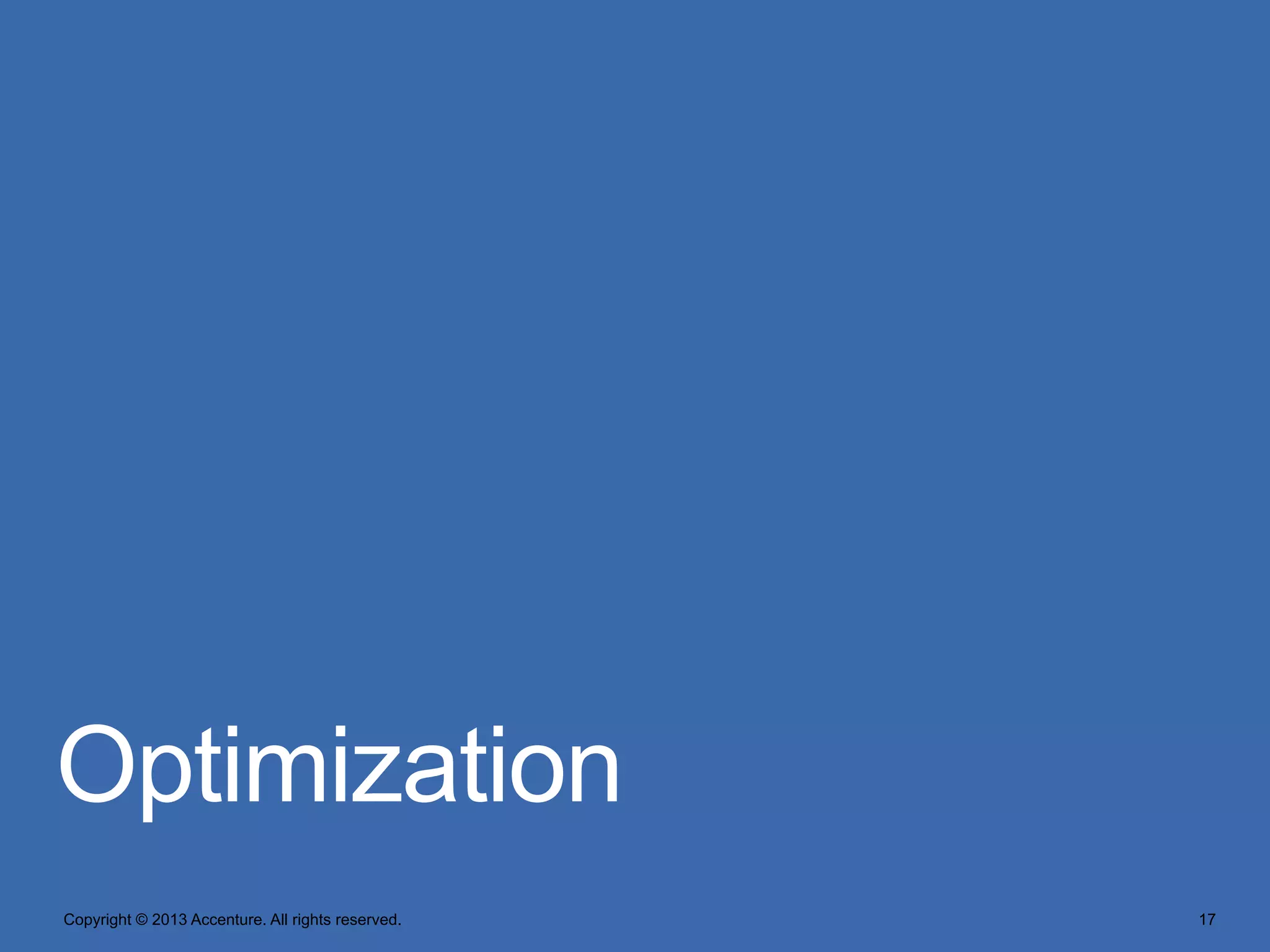 Optimization

Copyright © 2013 Accenture. All rights reserved.

17